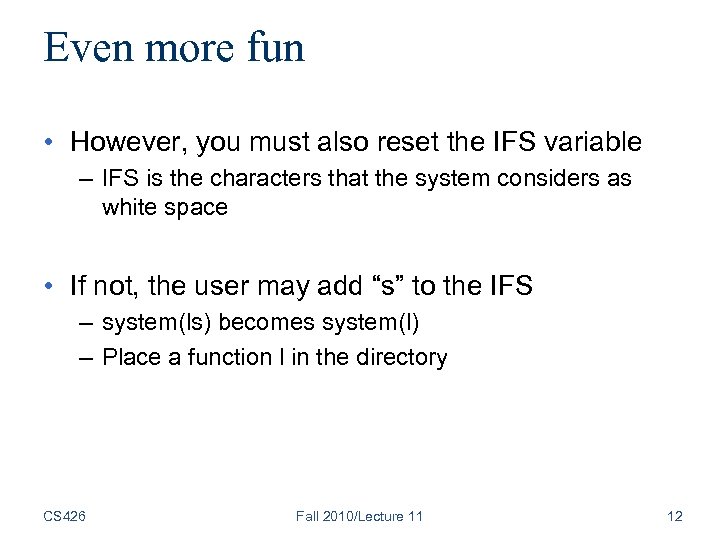 Even more fun

• However, you must also reset the IFS variable
– IFS is the characters that the system considers as white space

• If not, the user may add “s” to the IFS
– system(ls) becomes system(l)
– Place a function l in the directory

CS426 Fall 2010/Lecture 11 12